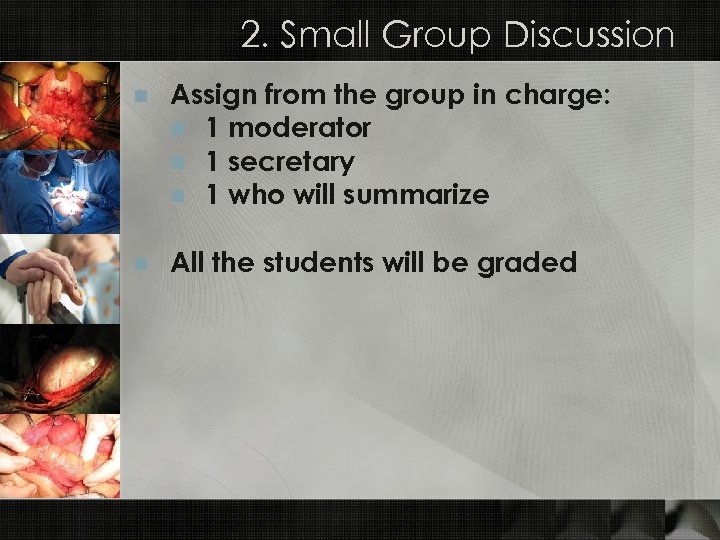 2. Small Group Discussion

Assign from the group in charge:
1 moderator
1 secretary
1 who will summarize

All the students will be graded